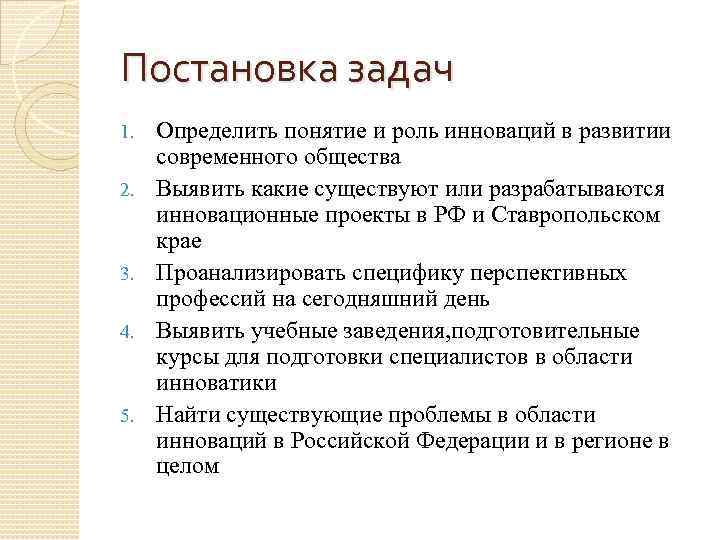 Постановка задач

1. Определить понятие и роль инноваций в развитии современного общества
2. Выявить какие существуют или разрабатываются инновационные проекты в РФ и Ставропольском крае
3. Проанализировать специфику перспективных профессий на сегодняшний день
4. Выявить учебные заведения,подготовительные курсы для подготовки специалистов в области инноватики
5. Найти существующие проблемы в области инноваций в Российской Федерации и в регионе в целом